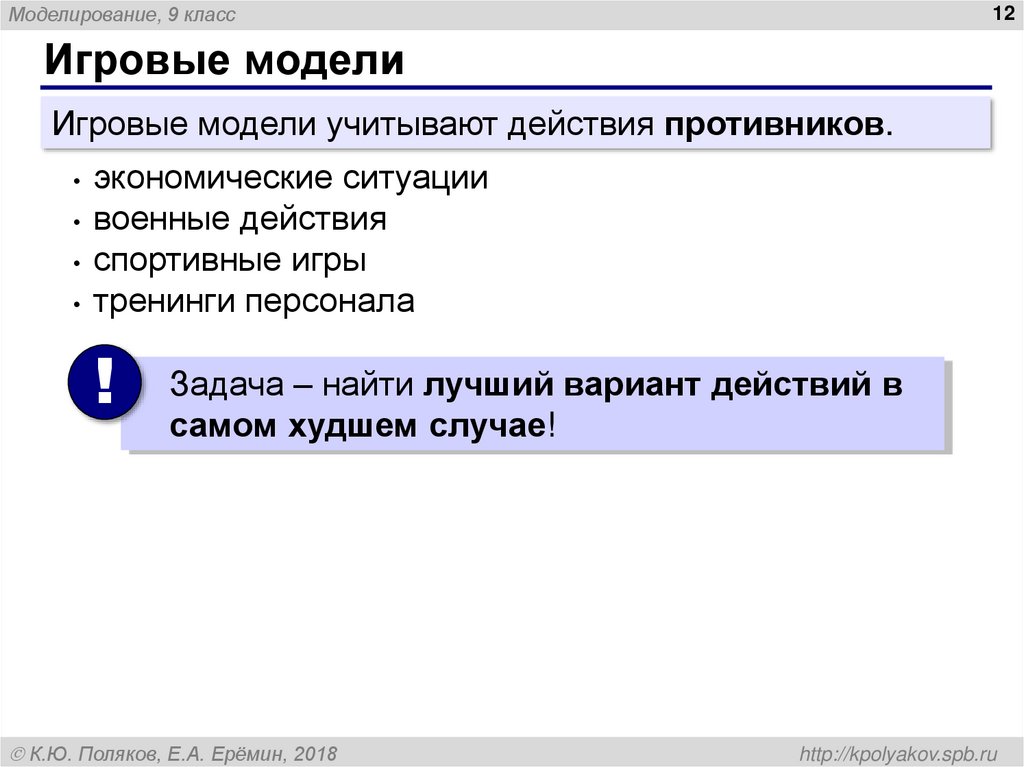 Моделирование, 9 класс

12

Игровые модели

Игровые модели учитывают действия противников.

• экономические ситуации
• военные действия
• спортивные игры
• тренинги персонала

!

Задача – найти лучший вариант действий в самом худшем случае!

© К.Ю. Поляков, Е.А. Ерёмин, 2018

http://kpolyakov.spb.ru